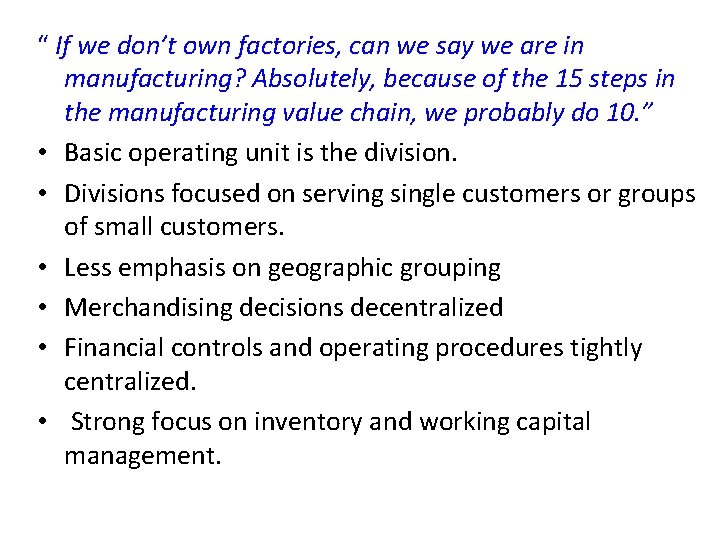 “ If we don’t own factories, can we say we are in manufacturing? Absolutely, because of the 15 steps in the manufacturing value chain, we probably do 10.”

• Basic operating unit is the division.
• Divisions focused on serving single customers or groups of small customers.
• Less emphasis on geographic grouping
• Merchandising decisions decentralized
• Financial controls and operating procedures tightly centralized.
• Strong focus on inventory and working capital management.